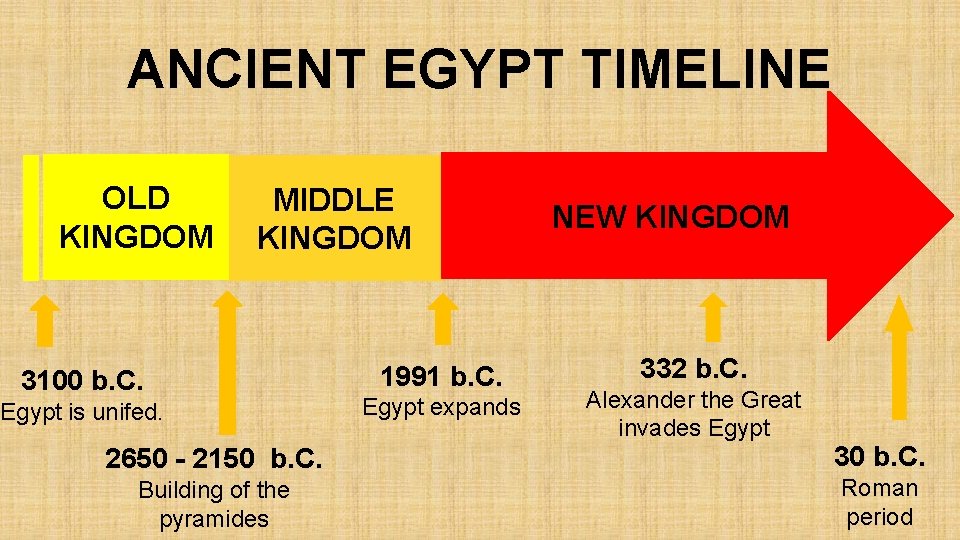 ANCIENT EGYPT TIMELINE

OLD KINGDOM

MIDDLE KINGDOM

NEW KINGDOM

3100 b.C.
Egypt is unifed.

2650 - 2150 b.C.
Building of the pyramides

1991 b.C.
Egypt expands

332 b.C.
Alexander the Great invades Egypt

30 b.C.
Roman period